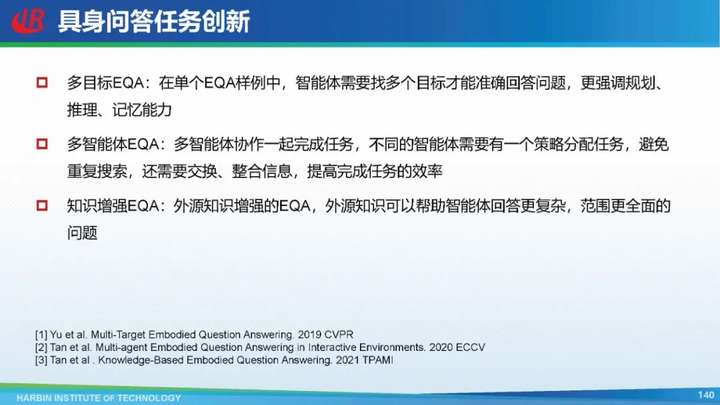 具身问答任务创新

多目标EQA：在单个EQA样例中，智能体需要找多个目标才能准确回答问题，更强调规划、推理、记忆能力

多智能体EQA：多智能体协作一起完成任务，不同的智能体需要有一个策略分配任务，避免重复搜索，还需要交换、整合信息，提高完成任务的效率

知识增强EQA：外源知识增强的EQA，外源知识可以帮助智能体回答更复杂，范围更全面的问题

[1] Yu et al. Multi-Target Embodied Question Answering. 2019 CVPR
[2] Tan et al. Multi-agent Embodied Question Answering in Interactive Environments. 2020 ECCV
[3] Tan et al . Knowledge-Based Embodied Question Answering. 2021 TPAMI

HARBIN INSTITUTE OF TECHNOLOGY

140